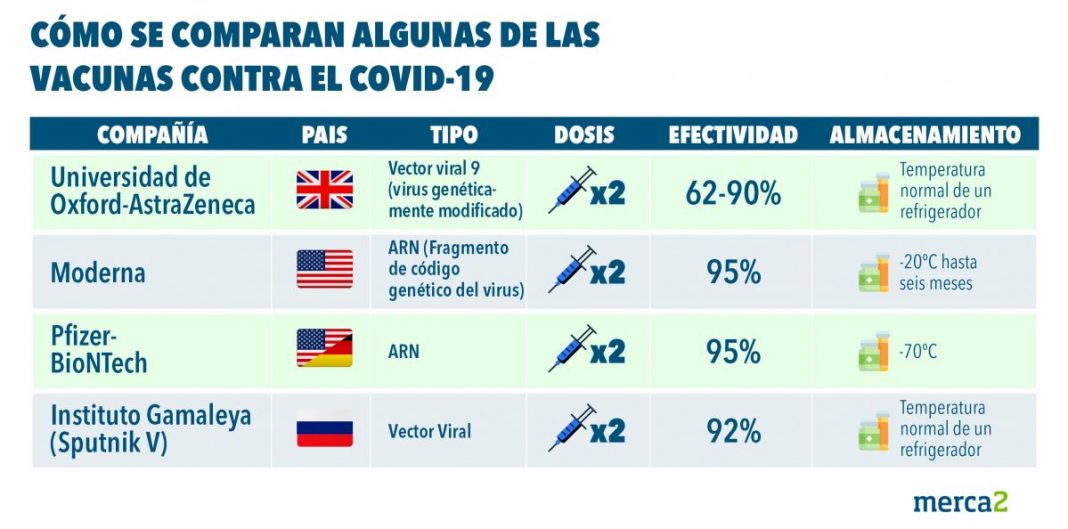 CÓMO SE COMPARAN ALGUNAS DE LAS VACUNAS CONTRA EL COVID-19

| COMPAÑÍA | PAIS | TIPO | DOSIS | EFECTIVIDAD | ALMACENAMIENTO |
|---|---|---|---|---|---|
| Universidad de Oxford-AstraZeneca | | Vector viral 9 (virus genéticamente modificado) | x2 | 62-90% | Temperatura normal de un refrigerador |
| Moderna | | ARN (Fragmento de código genético del virus) | x2 | 95% | -20°C hasta seis meses |
| Pfizer-BioNTech | | ARN | x2 | 95% | -70°C |
| Instituto Gamaleya (Sputnik V) | | Vector Viral | x2 | 92% | Temperatura normal de un refrigerador |

merca2